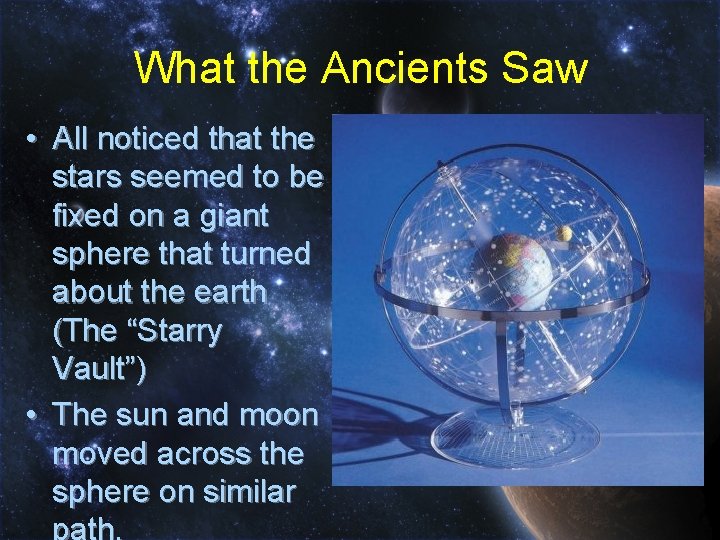 What the Ancients Saw

• All noticed that the stars seemed to be fixed on a giant sphere that turned about the earth (The “Starry Vault”)

• The sun and moon moved across the sphere on similar path.